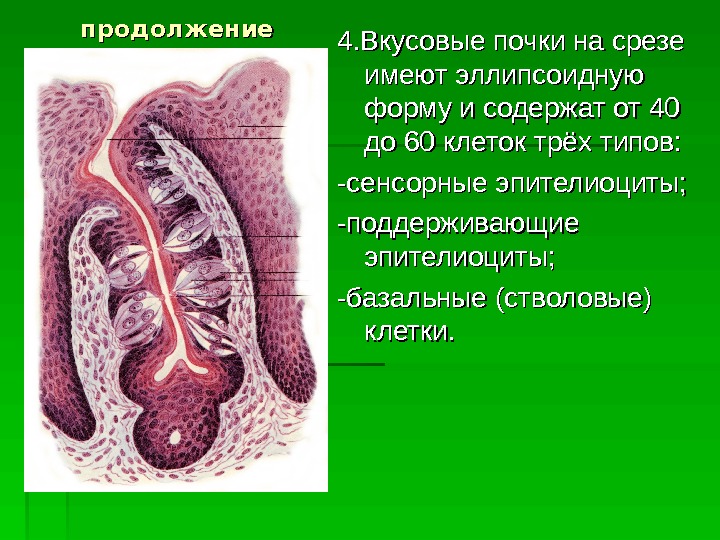 продолжение

4.Вкусовые почки на срезе имеют эллипсоидную форму и содержат от 40 до 60 клеток трёх типов:

-сенсорные эпителиоциты;

-поддерживающие эпителиоциты;

-базальные (стволовые) клетки.